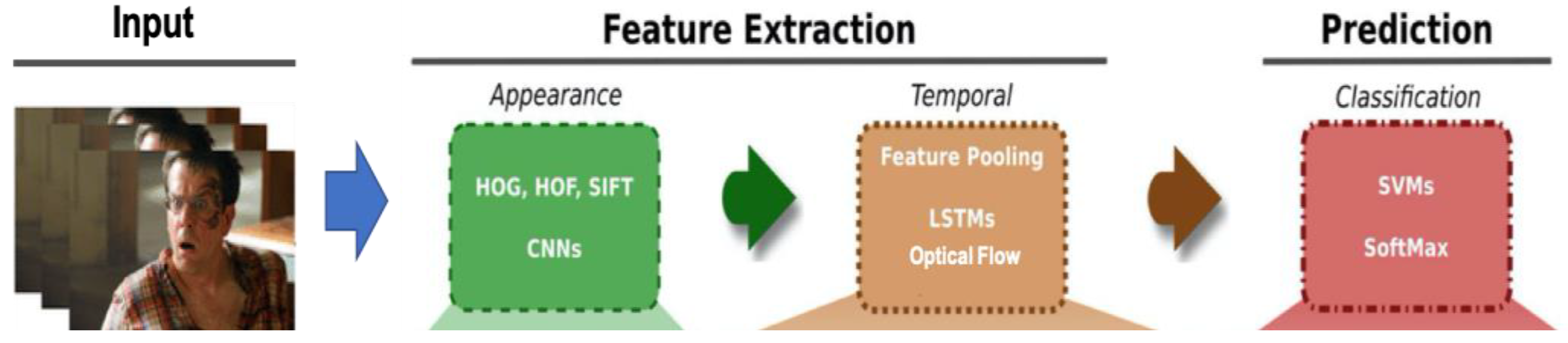 Input

Feature Extraction

Prediction

Appearance

HOG, HOF, SIFT

CNNs

Temporal

Feature Pooling

LSTMs

Optical Flow

Classification

SVMs

SoftMax